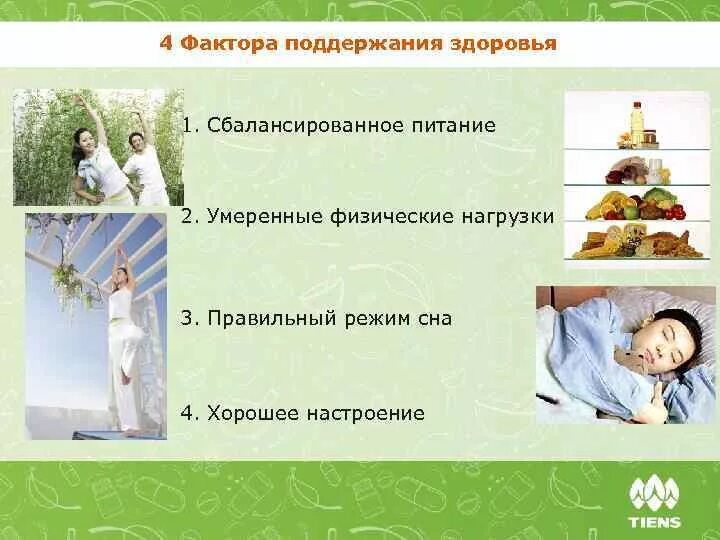 4 Фактора поддержания здоровья

1. Сбалансированное питание

2. Умеренные физические нагрузки

3. Правильный режим сна

4. Хорошее настроение

TIENS